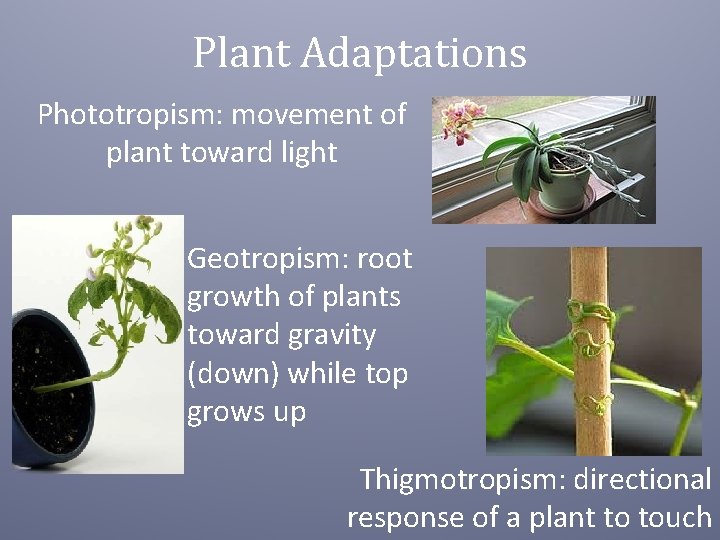 Plant Adaptations

Phototropism: movement of plant toward light

Geotropism: root growth of plants toward gravity (down) while top grows up

Thigmotropism: directional response of a plant to touch